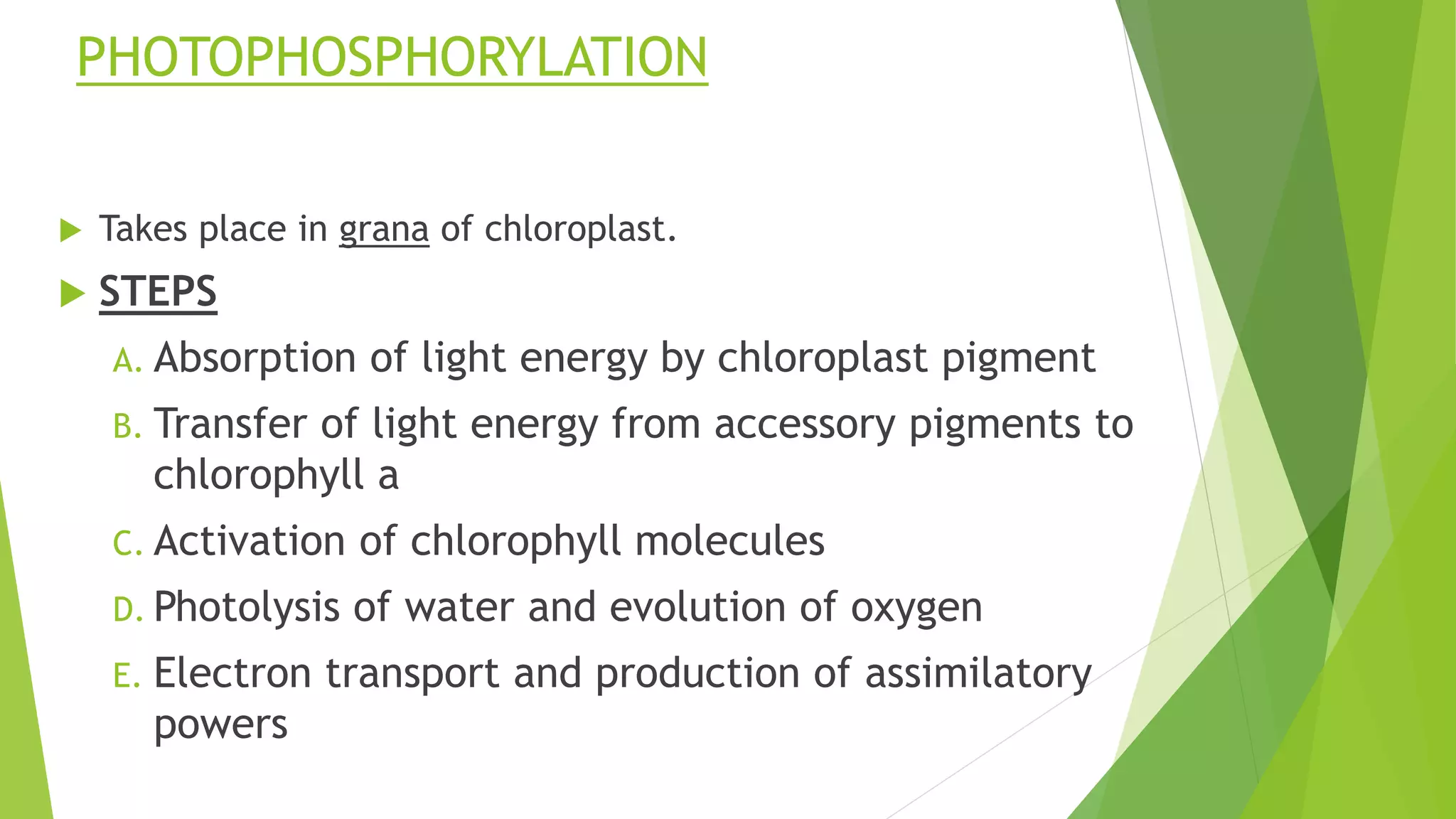 PHOTOPHOSPHORYLATION

Takes place in grana of chloroplast.

STEPS

A. Absorption of light energy by chloroplast pigment

B. Transfer of light energy from accessory pigments to chlorophyll a

C. Activation of chlorophyll molecules

D. Photolysis of water and evolution of oxygen

E. Electron transport and production of assimilatory powers